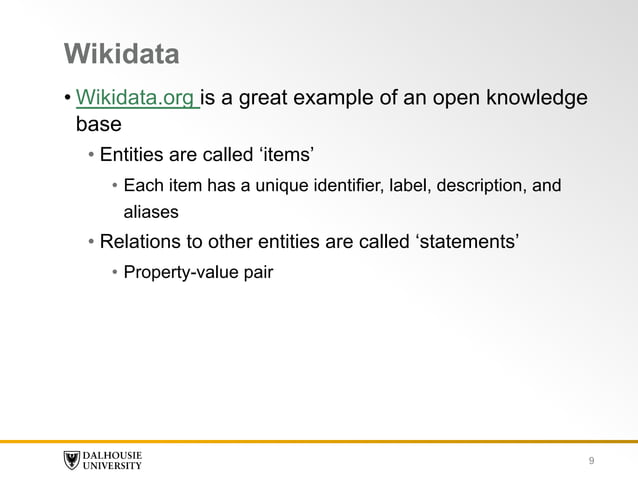 Wikidata

• Wikidata.org is a great example of an open knowledge base
  • Entities are called ‘items’
    • Each item has a unique identifier, label, description, and aliases
  • Relations to other entities are called ‘statements’
    • Property-value pair

DALHOUSIE UNIVERSITY

9